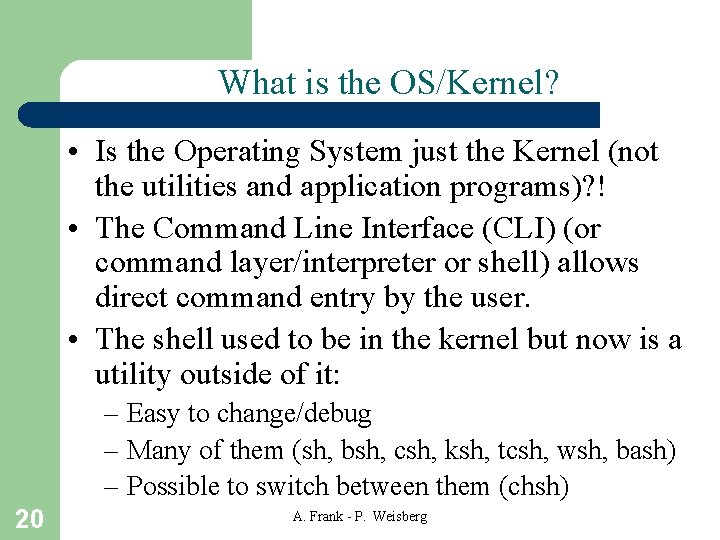 What is the OS/Kernel?

• Is the Operating System just the Kernel (not the utilities and application programs)?!

• The Command Line Interface (CLI) (or command layer/interpreter or shell) allows direct command entry by the user.

• The shell used to be in the kernel but now is a utility outside of it:

– Easy to change/debug

– Many of them (sh, bsh, csh, ksh, tcsh, wsh, bash)

– Possible to switch between them (chsh)

20

A. Frank - P. Weisberg